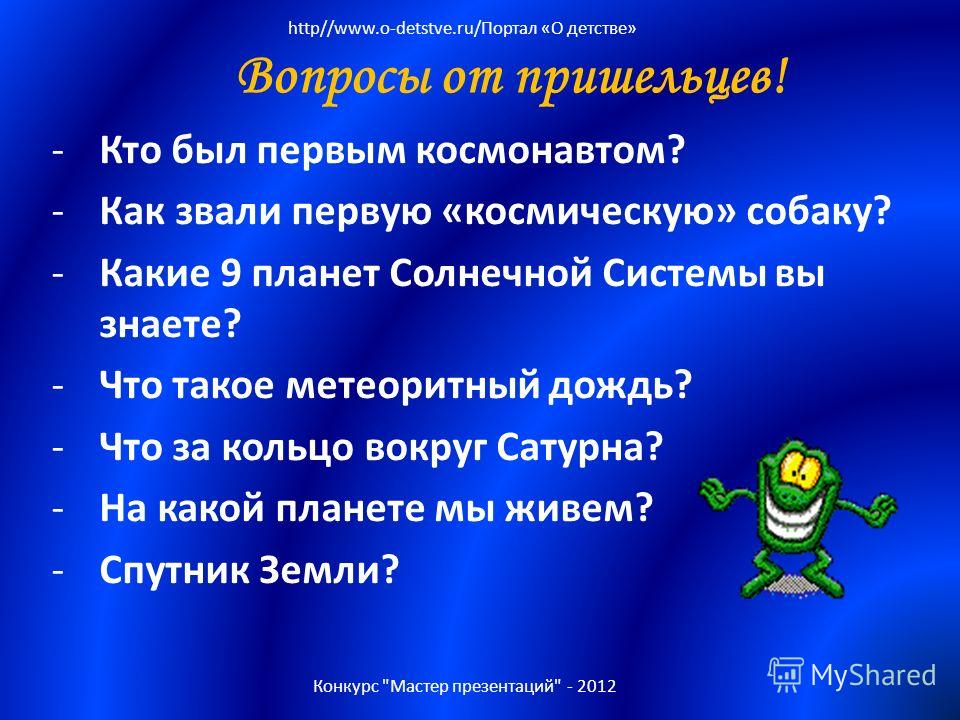 http//www.o-detstve.ru/Портал «О детстве»

Вопросы от пришельцев!

- Кто был первым космонавтом?
- Как звали первую «космическую» собаку?
- Какие 9 планет Солнечной Системы вы знаете?
- Что такое метеоритный дождь?
- Что за кольцо вокруг Сатурна?
- На какой планете мы живем?
- Спутник Земли?

Конкурс "Мастер презентаций" - 2012

MyShared